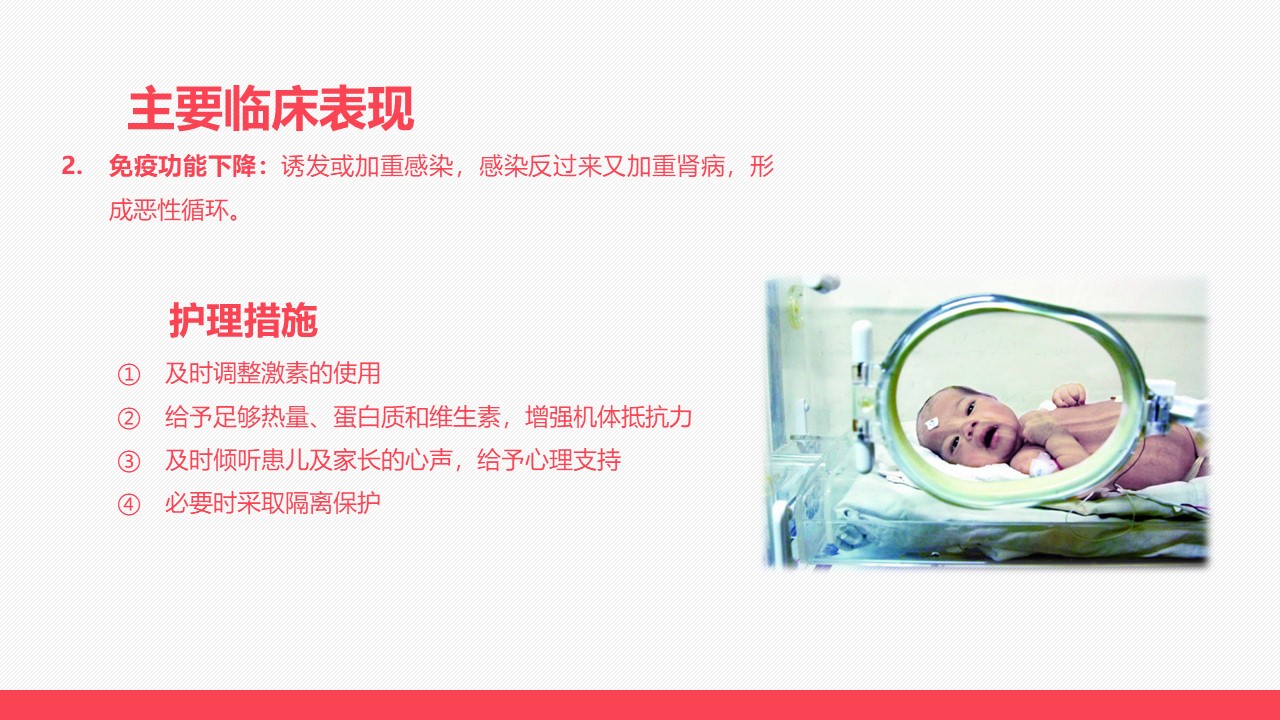 主要临床表现

2. 免疫功能下降：诱发或加重感染，感染反过来又加重肾病，形成恶性循环。

护理措施

① 及时调整激素的使用

② 给予足够热量、蛋白质和维生素，增强机体抵抗力

③ 及时倾听患儿及家长的心声，给予心理支持

④ 必要时采取隔离保护